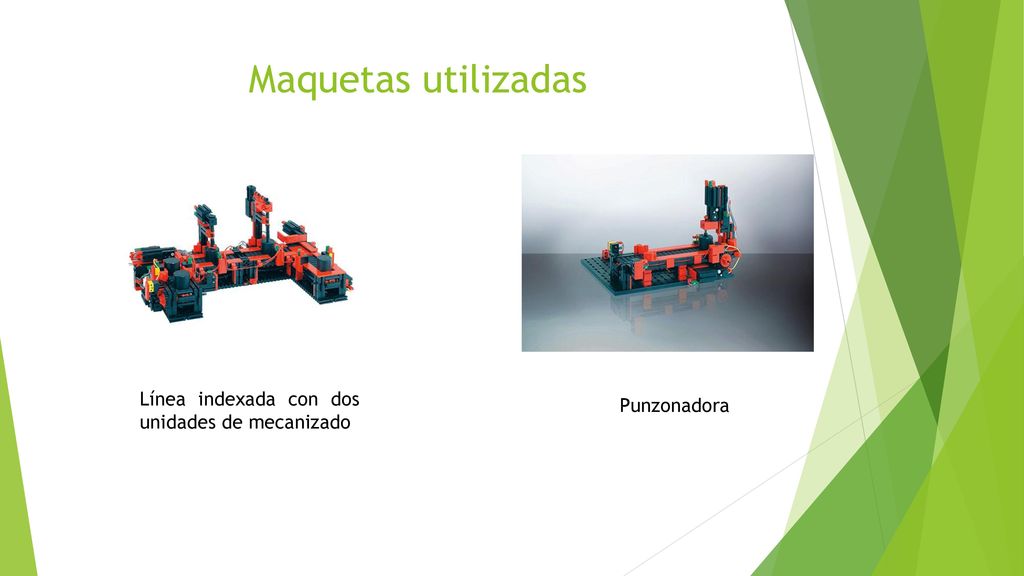 Maquetas utilizadas

Línea indexada con dos unidades de mecanizado

Punzonadora